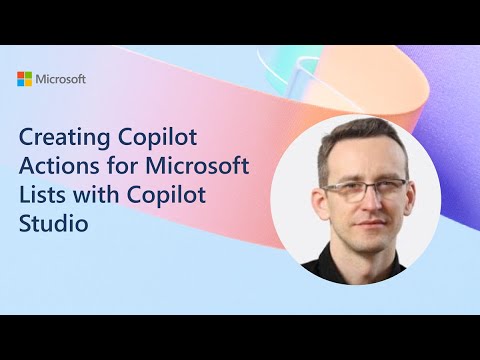 Microsoft

Creating Copilot Actions for Microsoft Lists with Copilot Studio